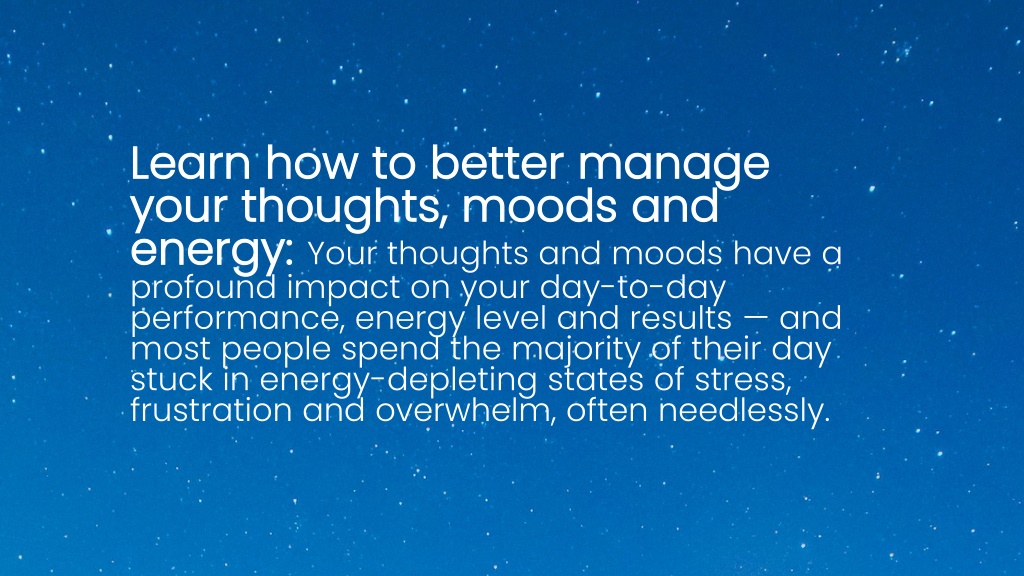 Learn how to better manage your thoughts, moods and energy: Your thoughts and moods have a profound impact on your day-to-day performance, energy level and results — and most people spend the majority of their day stuck in energy-depleting states of stress, frustration and overwhelm, often needlessly.